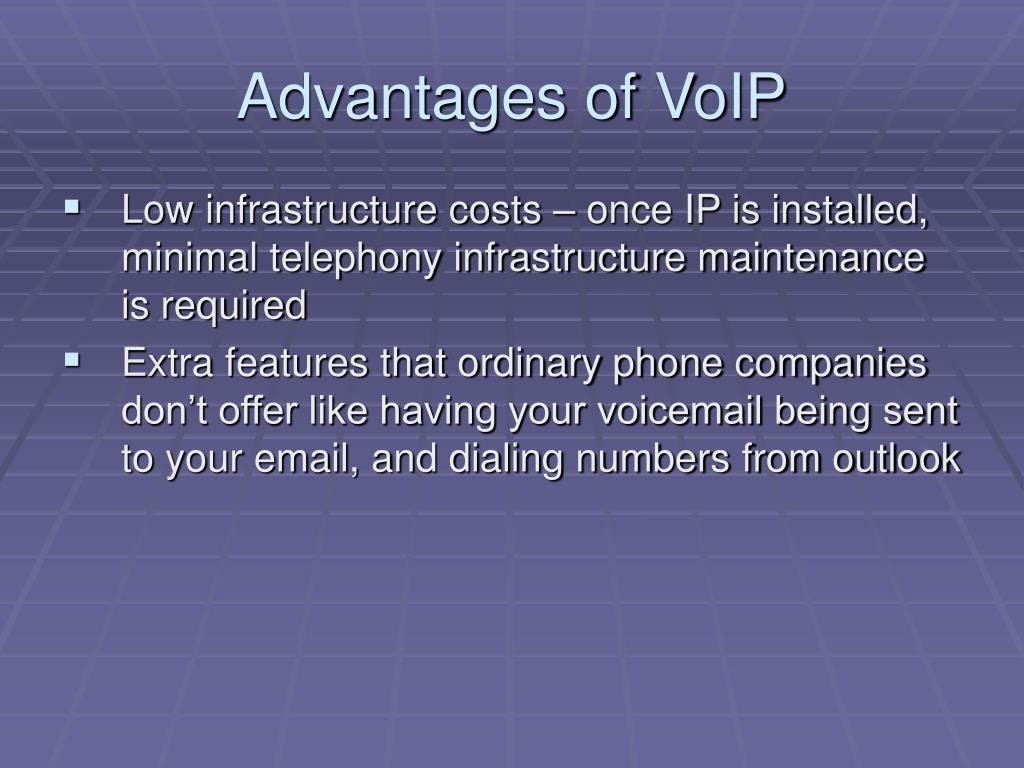 Advantages of VoIP

▪ Low infrastructure costs – once IP is installed, minimal telephony infrastructure maintenance is required

▪ Extra features that ordinary phone companies don’t offer like having your voicemail being sent to your email, and dialing numbers from outlook